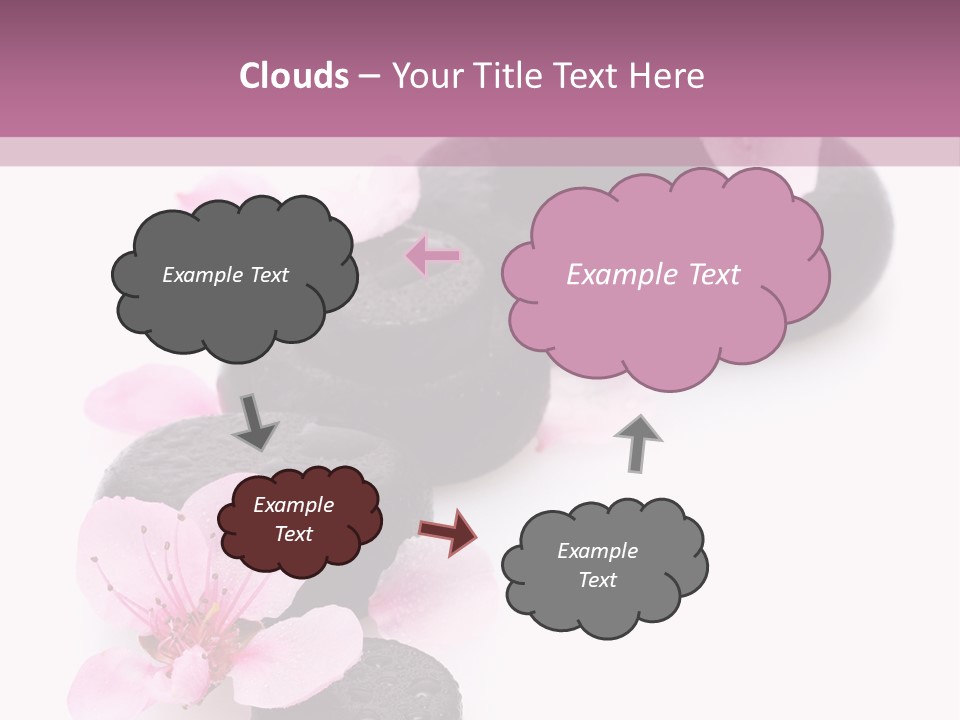 Clouds – Your Title Text Here

Example Text

Example Text

Example Text

Example Text